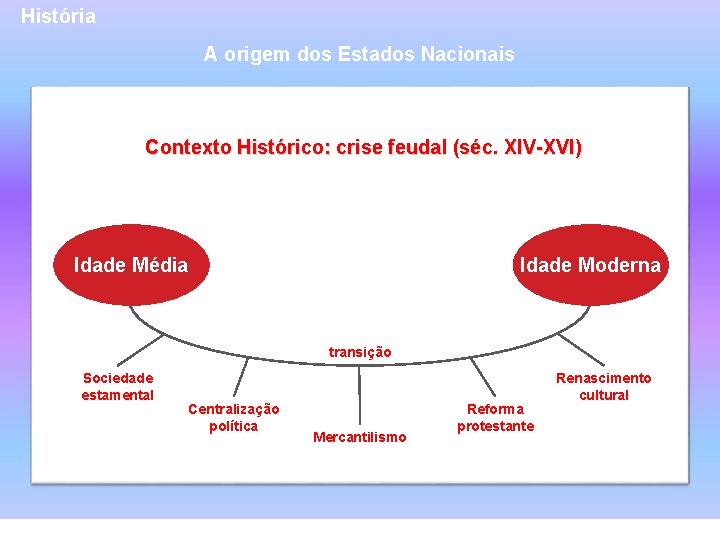 História

A origem dos Estados Nacionais

Contexto Histórico: crise feudal (séc. XIV-XVI)

Idade Média

Idade Moderna

transição

Sociedade estamental

Centralização política

Mercantilismo

Reforma protestante

Renascimento cultural